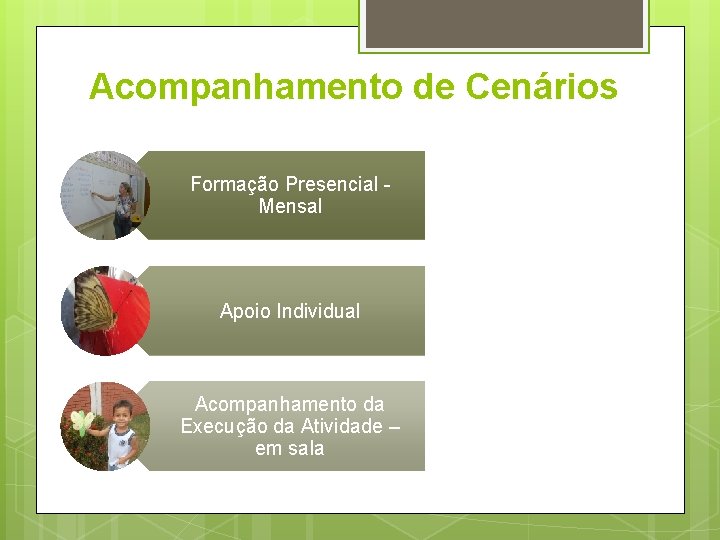 Acompanhamento de Cenários

Formação Presencial - Mensal

Apoio Individual

Acompanhamento da Execução da Atividade – em sala